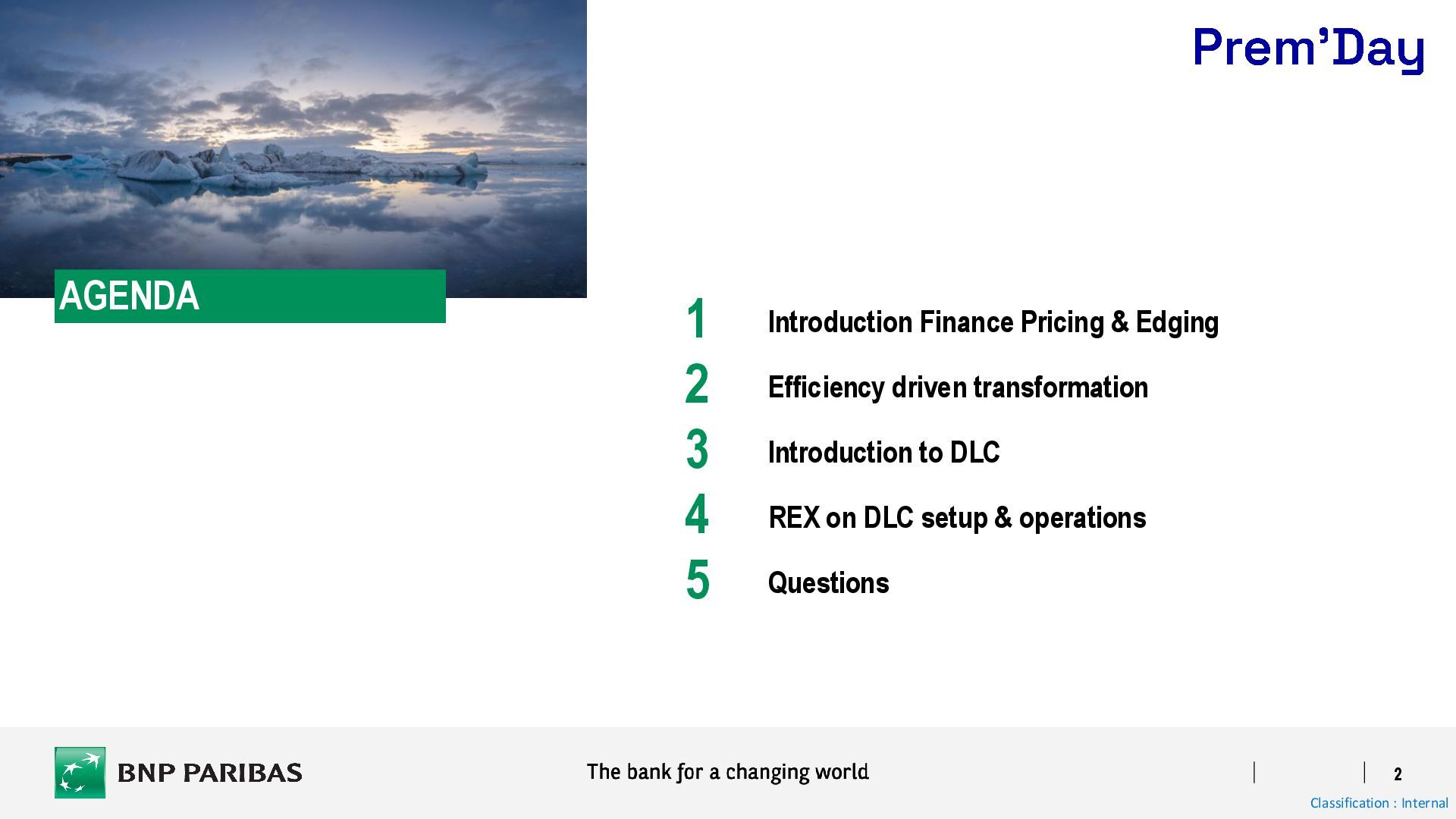 Prem'Day

AGENDA

1 Introduction Finance Pricing & Edging

2 Efficiency driven transformation

3 Introduction to DLC

4 REX on DLC setup & operations

5 Questions

BNP PARIBAS

The bank for a changing world

2

Classification : Internal